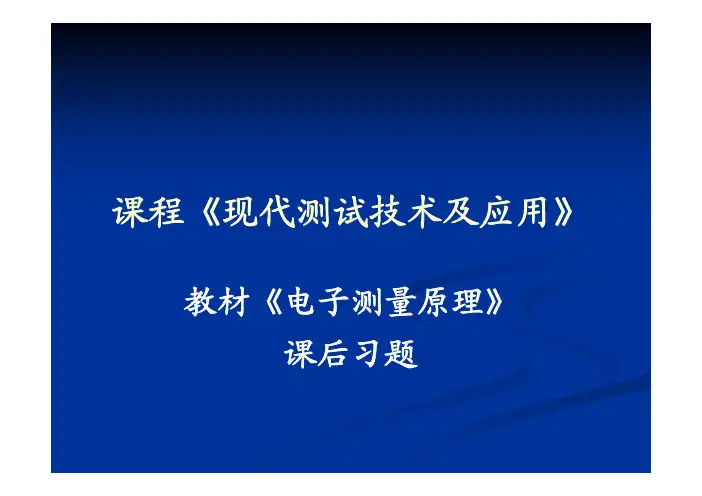 课程《现代测试技术及应用》

教材《电子测量原理》
课后习题